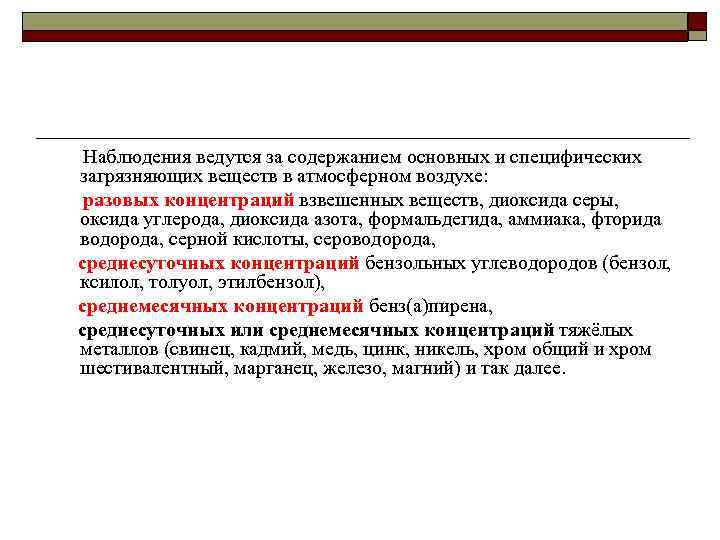 Наблюдения ведутся за содержанием основных и специфических загрязняющих веществ в атмосферном воздухе:

разовых концентраций взвешенных веществ, диоксида серы, оксида углерода, диоксида азота, формальдегида, аммиака, фторида водорода, серной кислоты, сероводорода,

среднесуточных концентраций бензольных углеводородов (бензол, ксилол, толуол, этилбензол),

среднемесячных концентраций бенз(а)пирена,

среднесуточных или среднемесячных концентраций тяжёлых металлов (свинец, кадмий, медь, цинк, никель, хром общий и хром шестивалентный, марганец, железо, магний) и так далее.